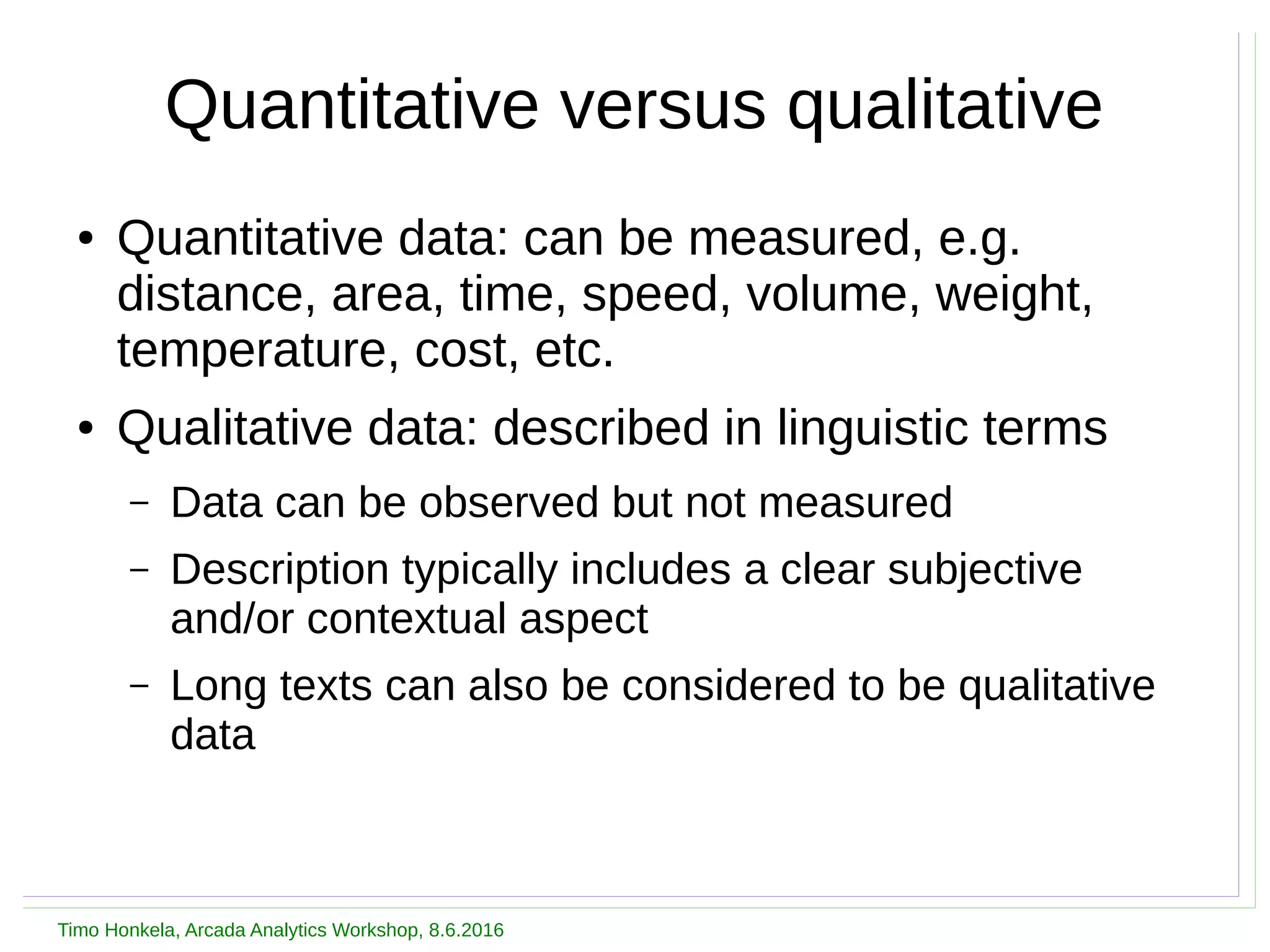 Quantitative versus qualitative

• Quantitative data: can be measured, e.g. distance, area, time, speed, volume, weight, temperature, cost, etc.

• Qualitative data: described in linguistic terms

– Data can be observed but not measured

– Description typically includes a clear subjective and/or contextual aspect

– Long texts can also be considered to be qualitative data

Timo Honkela, Arcada Analytics Workshop, 8.6.2016